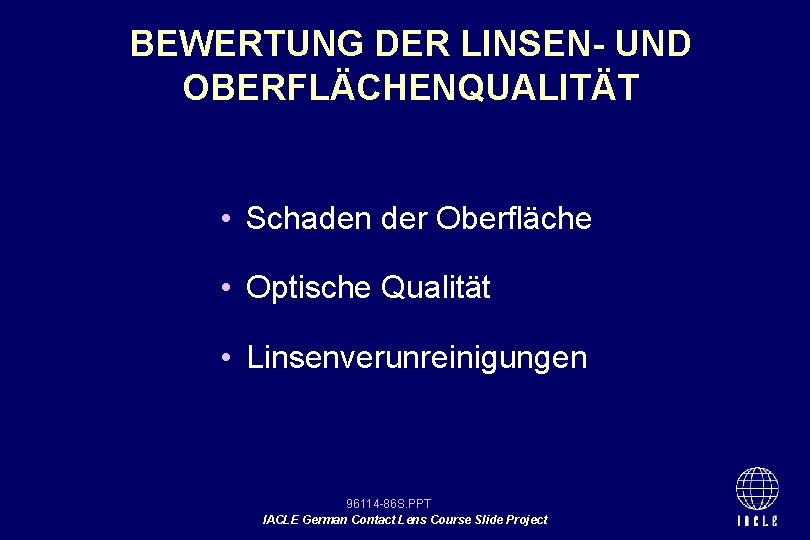 BEWERTUNG DER LINSEN- UND OBERFLÄCHENQUALITÄT

• Schaden der Oberfläche

• Optische Qualität

• Linsenverunreinigungen

96114-86S.PPT

IACLE German Contact Lens Course Slide Project

IACLE